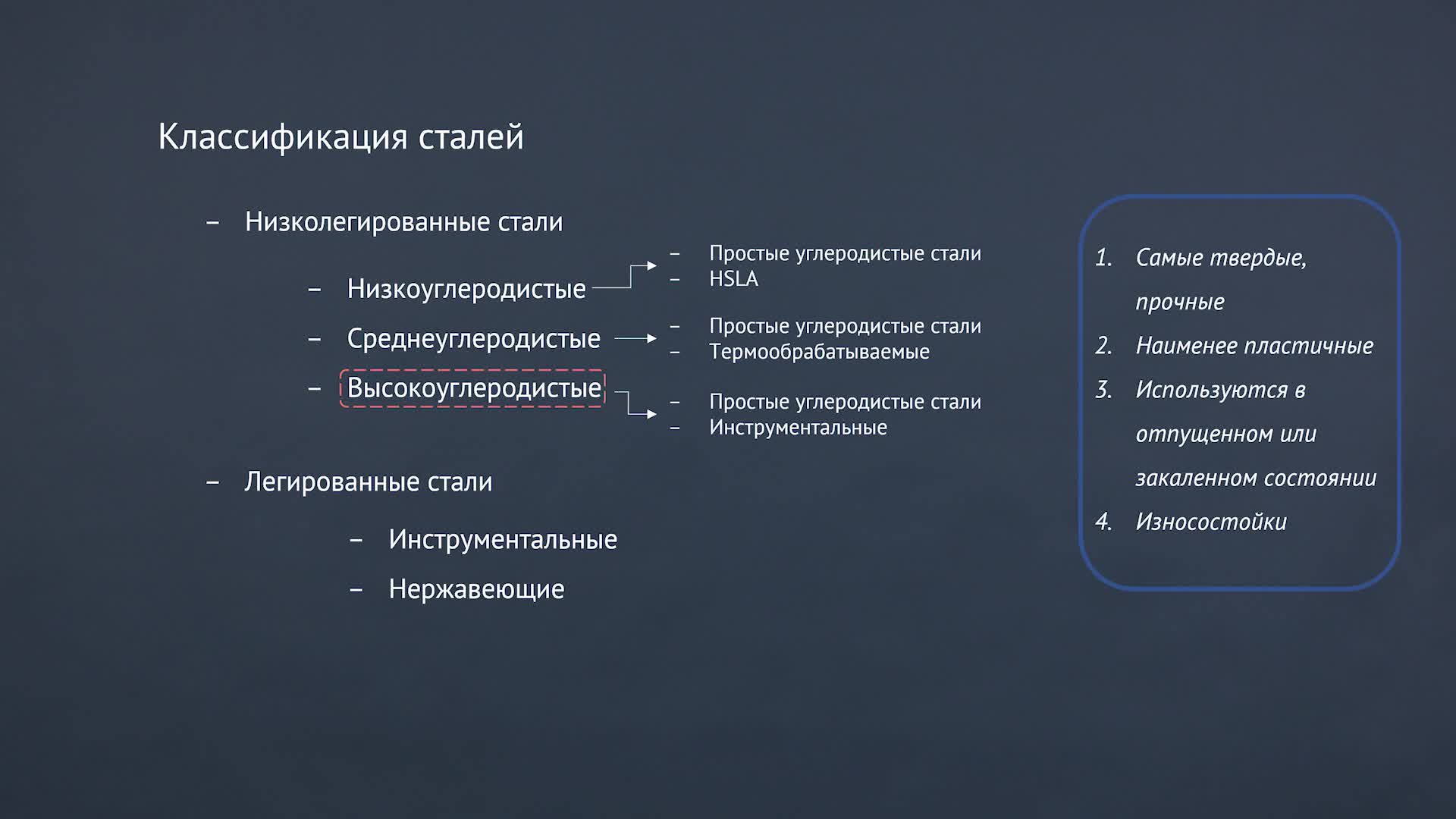 Классификация сталей

– Низколегированные стали

– Низкоуглеродистые

– Простые углеродистые стали
– HSLA

– Среднеуглеродистые

– Простые углеродистые стали
– Термообрабатываемые

– Высокоуглеродистые

– Простые углеродистые стали
– Инструментальные

– Легированные стали

– Инструментальные

– Нержавеющие

1. Самые твердые, прочные
2. Наименее пластичные
3. Используются в отпущенном или закаленном состоянии
4. Износостойки